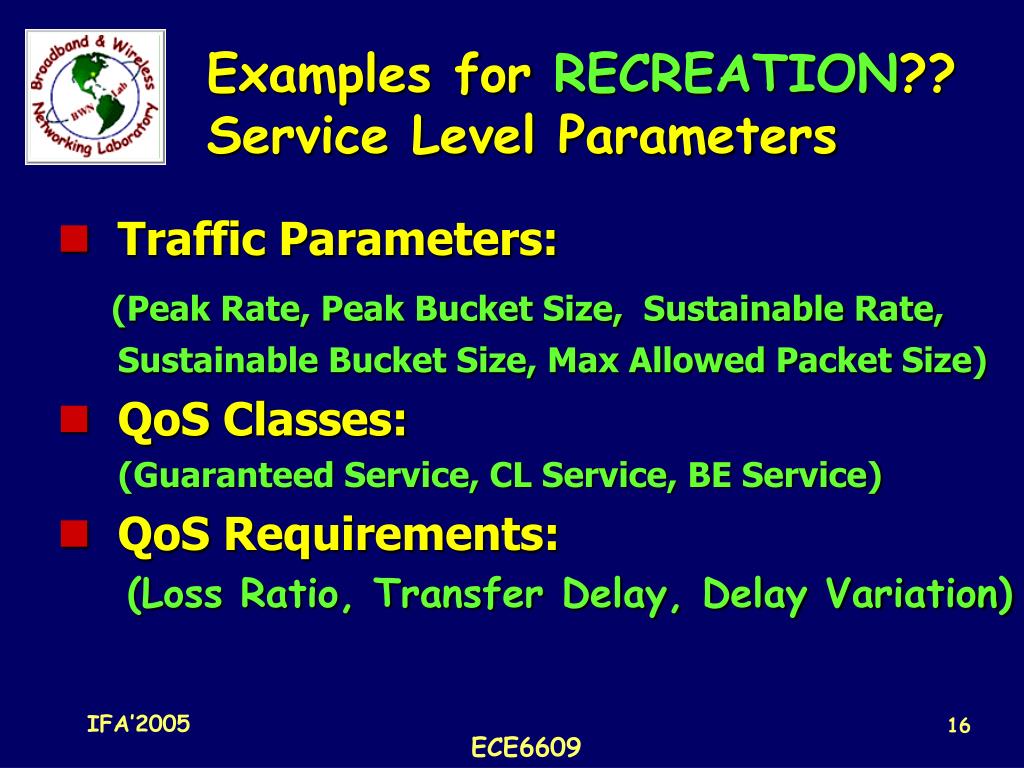 Broadband & Wireless Networking Laboratory BWN Lab

Examples for RECREATION?? Service Level Parameters

Traffic Parameters:

(Peak Rate, Peak Bucket Size, Sustainable Rate, Sustainable Bucket Size, Max Allowed Packet Size)

QoS Classes:

(Guaranteed Service, CL Service, BE Service)

QoS Requirements:

(Loss Ratio, Transfer Delay, Delay Variation)

IFA'2005

ECE6609

16